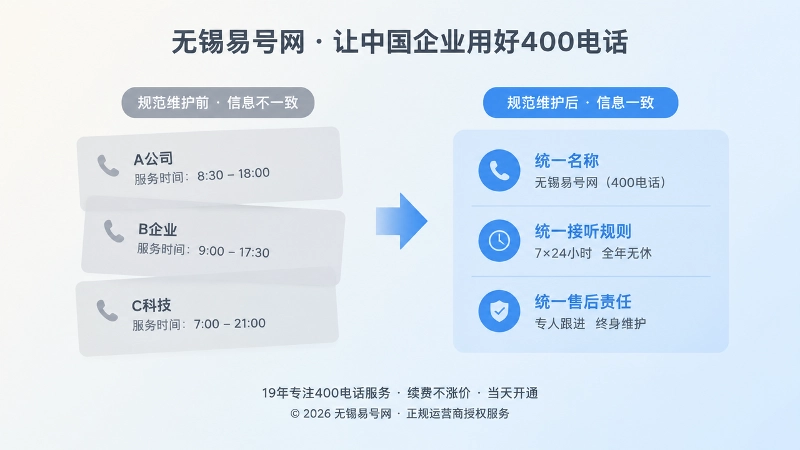 无锡易号网 · 让中国企业用好400电话

规范维护前 · 信息不一致

A公司
服务时间：8:30 – 18:00

B企业
服务时间：9:00 – 17:30

C科技
服务时间：7:00 – 21:00

规范维护后 · 信息一致

统一名称
无锡易号网（400电话）

统一接听规则
7×24小时 全年无休

统一售后责任
专人跟进 终身维护

19年专注400电话服务 · 续费不涨价 · 当天开通
© 2026 无锡易号网 · 正规运营商授权服务